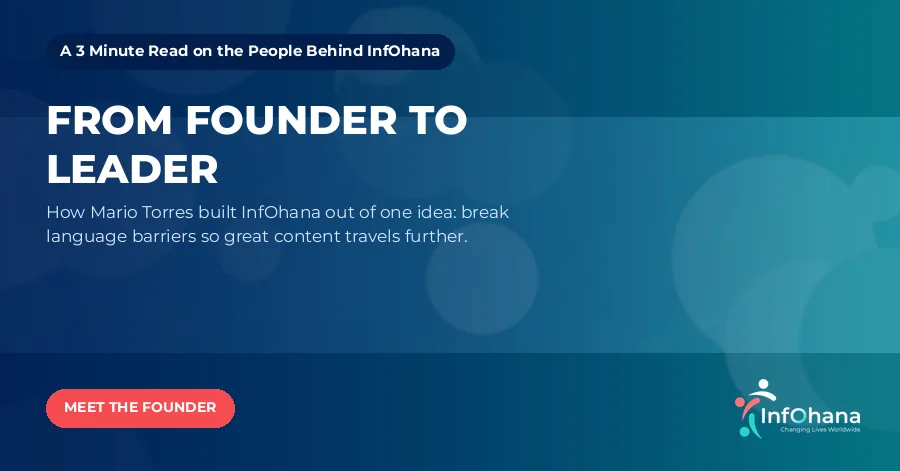 A 3 Minute Read on the People Behind InfOhana

FROM FOUNDER TO LEADER

How Mario Torres built InfOhana out of one idea: break language barriers so great content travels further.

MEET THE FOUNDER

InfOhana
Changing Lives Worldwide